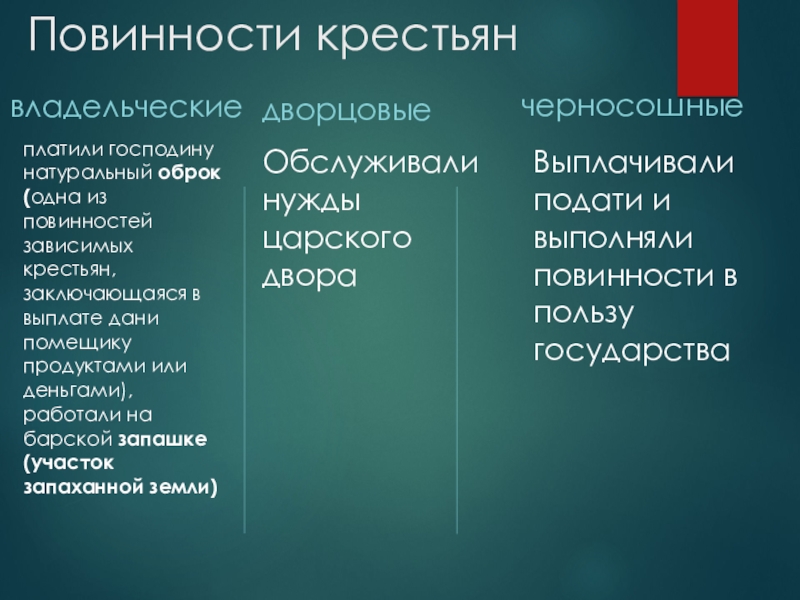 Повинности крестьян

владельческие

платили господину натуральный оброк (одна из повинностей зависимых крестьян, заключающаяся в выплате дани помещику продуктами или деньгами), работали на барской запашке (участок запаханной земли)

дворцовые

Обслуживали нужды царского двора

черносошные

Выплачивали подати и выполняли повинности в пользу государства